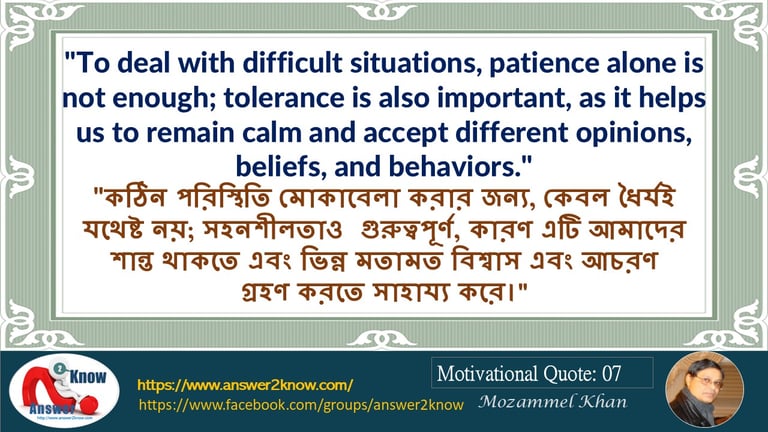 "To deal with difficult situations, patience alone is not enough; tolerance is also important, as it helps us to remain calm and accept different opinions, beliefs, and behaviors."

"কঠিন পরিস্থিতি মোকাবেলা করার জন্য, কেবল ধৈর্যই যথেষ্ট নয়; সহনশীলতাও গুরুত্বপূর্ণ, কারণ এটি আমাদের শান্ত থাকতে এবং ভিন্ন মতামত বিশ্বাস এবং আচরণ গ্রহণ করতে সাহায্য করে।"

2 Know Answer

https://www.answer2know.com/
https://www.facebook.com/groups/answer2know

Motivational Quote: 07
Mozammel Khan